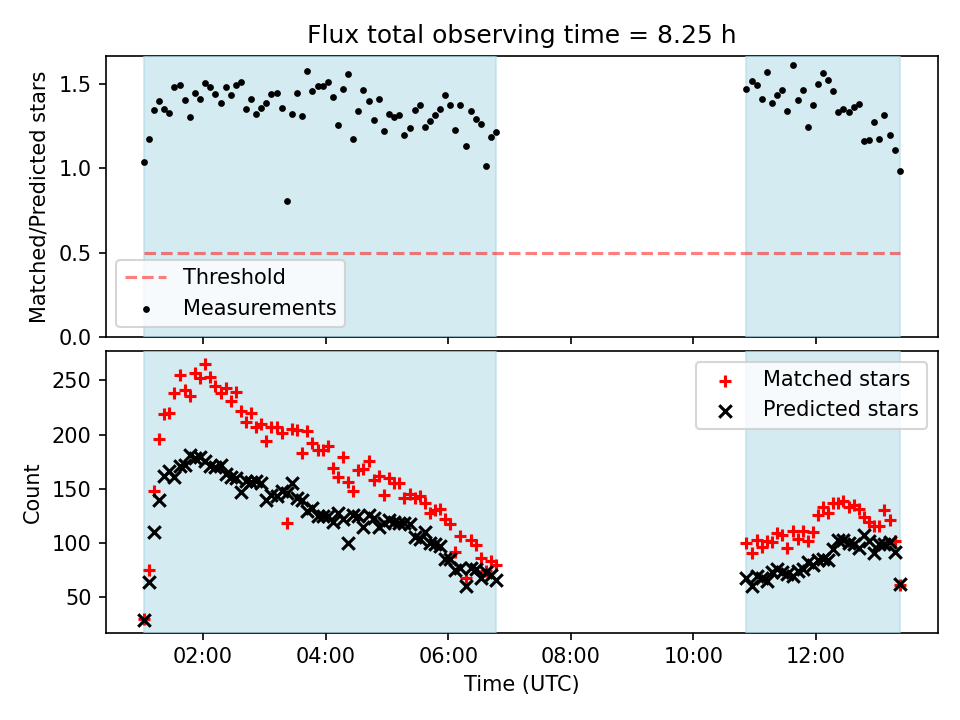 Flux total observing time = 8.25 h

Matched/Predicted stars

1.5
1.0
0.5
0.0

Threshold
Measurements

Count

250
200
150
100
50

Matched stars
Predicted stars

02:00
04:00
06:00
08:00
10:00
12:00

Time (UTC)